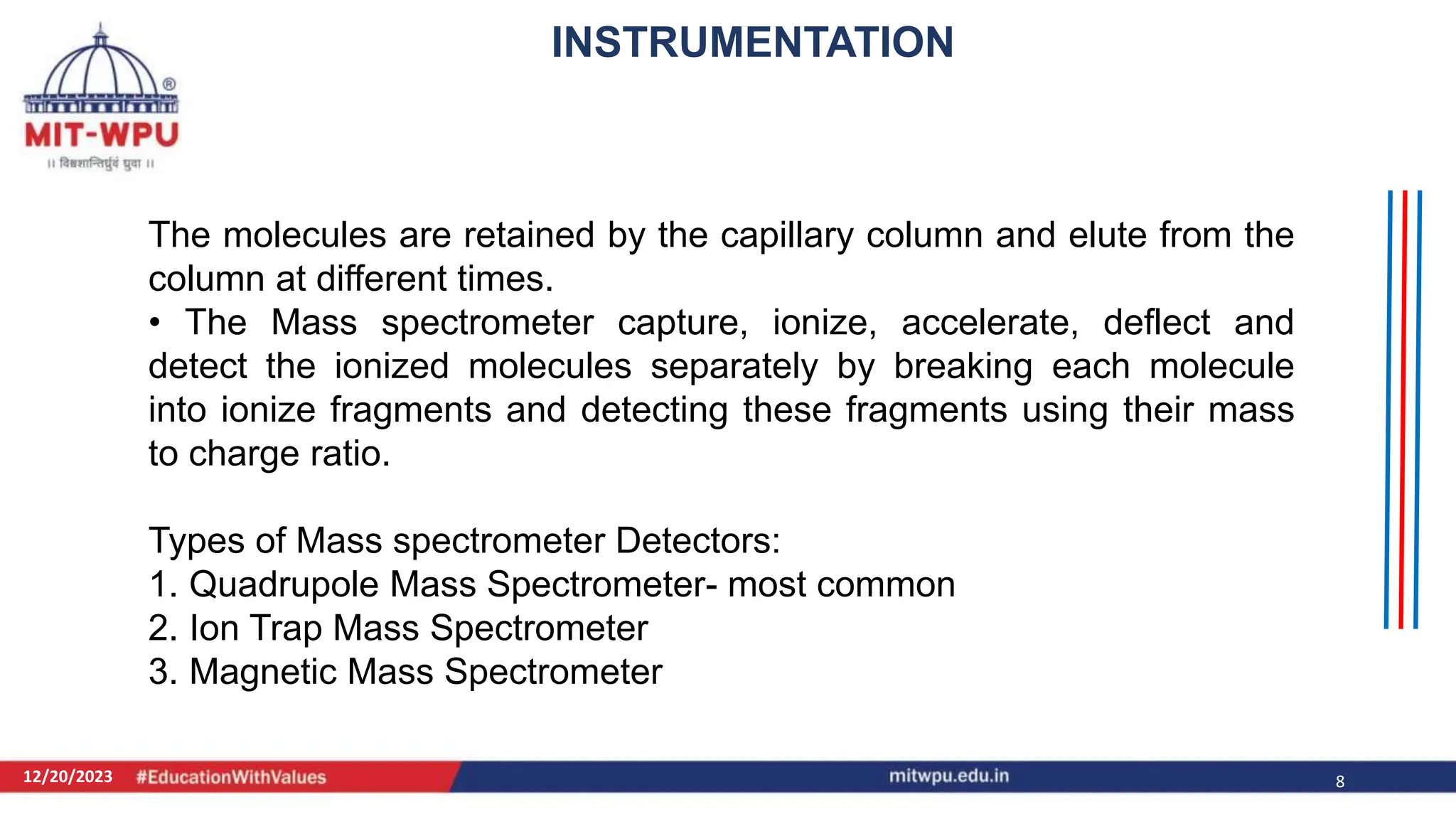 MIT-WPU

॥ विश्वशान्तिर्ध्रुवं ध्रुवा ॥

INSTRUMENTATION

The molecules are retained by the capillary column and elute from the column at different times.

• The Mass spectrometer capture, ionize, accelerate, deflect and detect the ionized molecules separately by breaking each molecule into ionize fragments and detecting these fragments using their mass to charge ratio.

Types of Mass spectrometer Detectors:
1. Quadrupole Mass Spectrometer- most common
2. Ion Trap Mass Spectrometer
3. Magnetic Mass Spectrometer

12/20/2023 #EducationWithValues mitwpu.edu.in 8